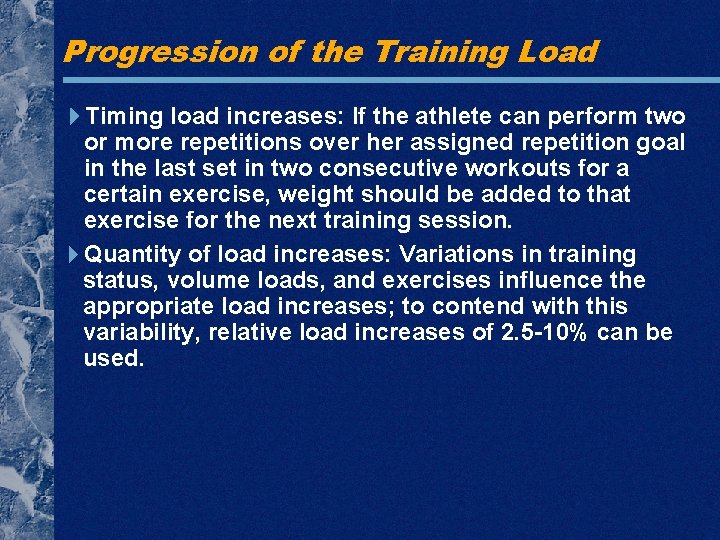 Progression of the Training Load

Timing load increases: If the athlete can perform two or more repetitions over her assigned repetition goal in the last set in two consecutive workouts for a certain exercise, weight should be added to that exercise for the next training session.

Quantity of load increases: Variations in training status, volume loads, and exercises influence the appropriate load increases; to contend with this variability, relative load increases of 2.5-10% can be used.